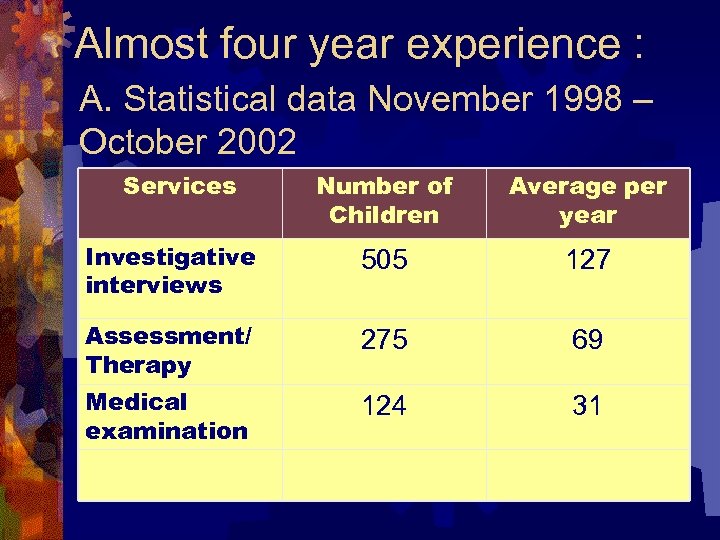 Almost four year experience :

A. Statistical data November 1998 – October 2002

| Services | Number of Children | Average per year |
|---|---|---|
| Investigative interviews | 505 | 127 |
| Assessment/ Therapy | 275 | 69 |
| Medical examination | 124 | 31 |
| | | |